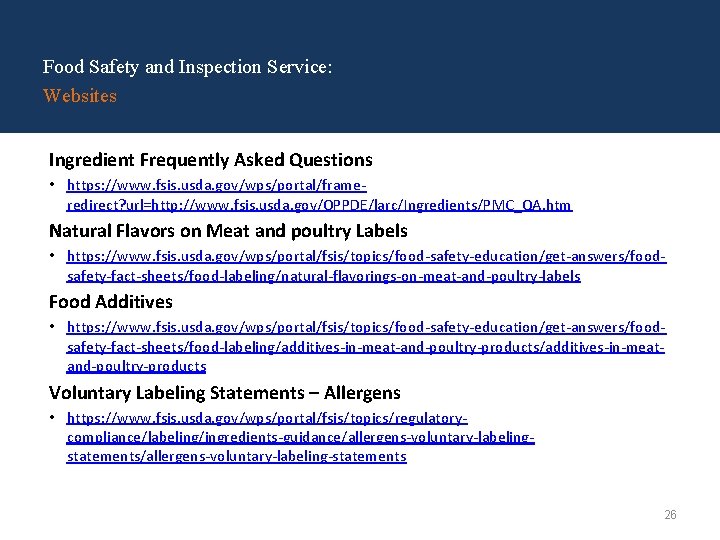 Food Safety and Inspection Service:
Websites

Ingredient Frequently Asked Questions

• https://www.fsis.usda.gov/wps/portal/frame-redirect?url=http://www.fsis.usda.gov/OPPDE/larc/Ingredients/PMC_QA.htm

Natural Flavors on Meat and poultry Labels

• https://www.fsis.usda.gov/wps/portal/fsis/topics/food-safety-education/get-answers/food-safety-fact-sheets/food-labeling/natural-flavorings-on-meat-and-poultry-labels

Food Additives

• https://www.fsis.usda.gov/wps/portal/fsis/topics/food-safety-education/get-answers/food-safety-fact-sheets/food-labeling/additives-in-meat-and-poultry-products/additives-in-meat-and-poultry-products

Voluntary Labeling Statements – Allergens

• https://www.fsis.usda.gov/wps/portal/fsis/topics/regulatory-compliance/labeling/ingredients-guidance/allergens-voluntary-labeling-statements/allergens-voluntary-labeling-statements

26